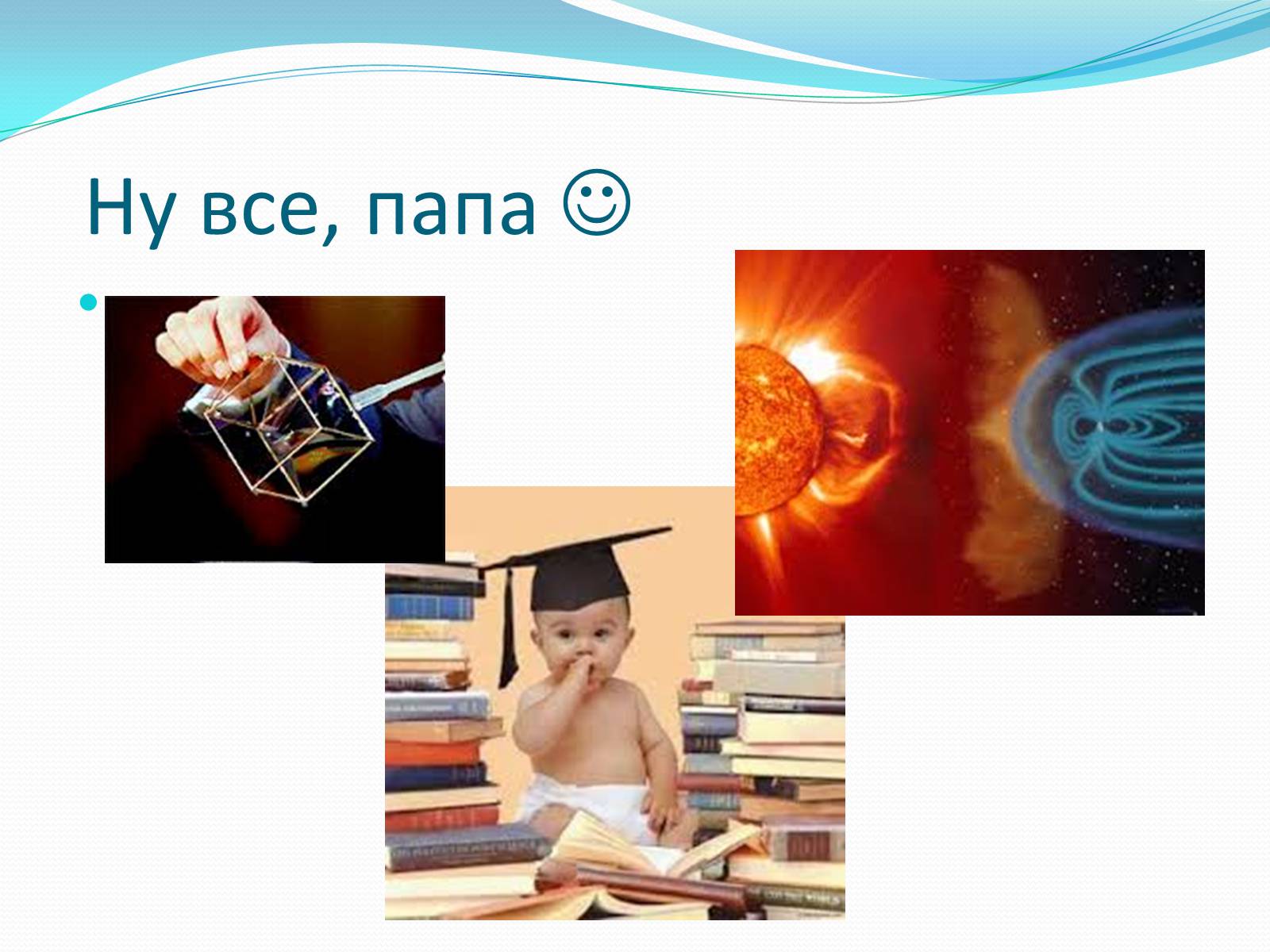 Ну все, папа ☺